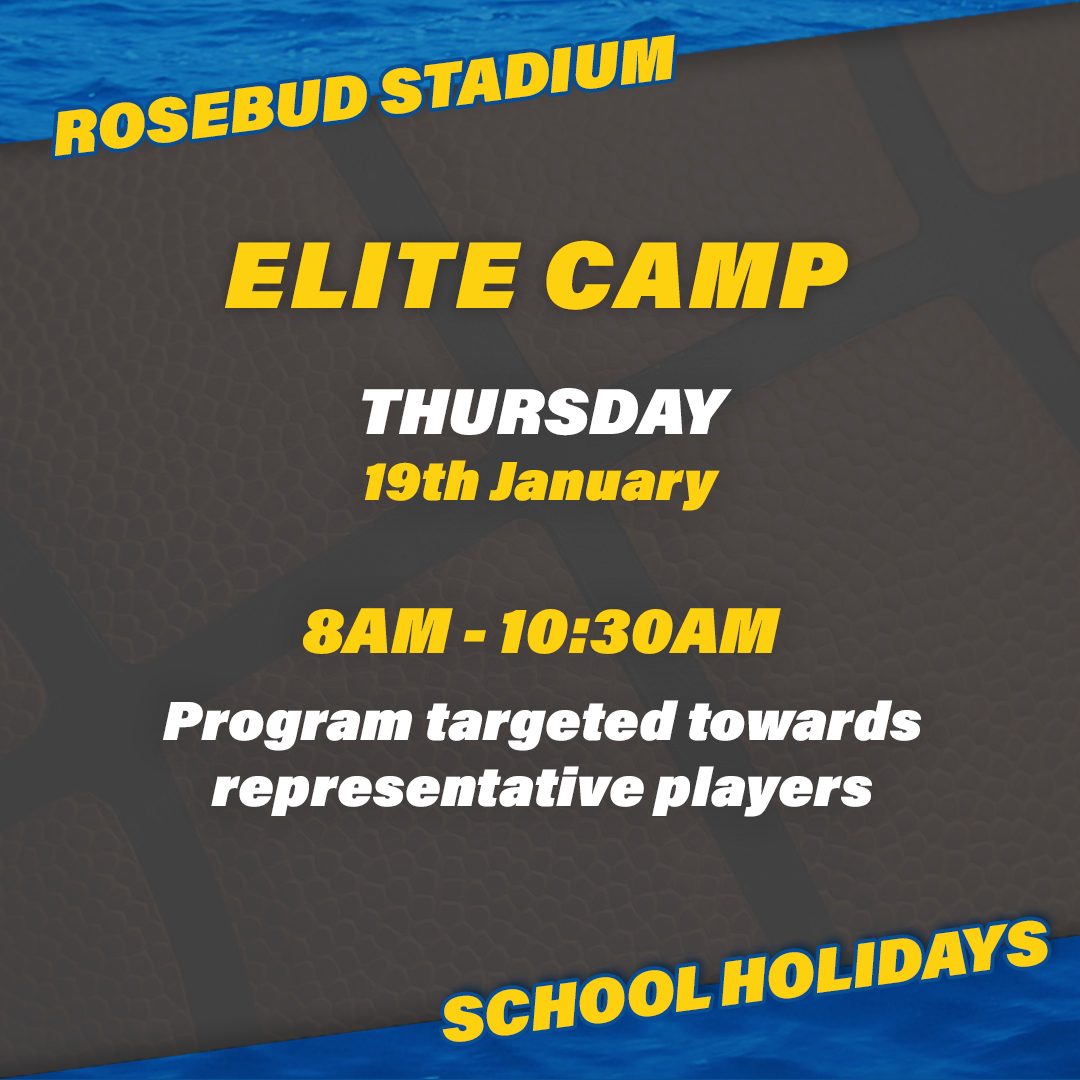 ROSEBUD STADIUM

ELITE CAMP

THURSDAY
19th January

8AM - 10:30AM

Program targeted towards representative players

SCHOOL HOLIDAYS